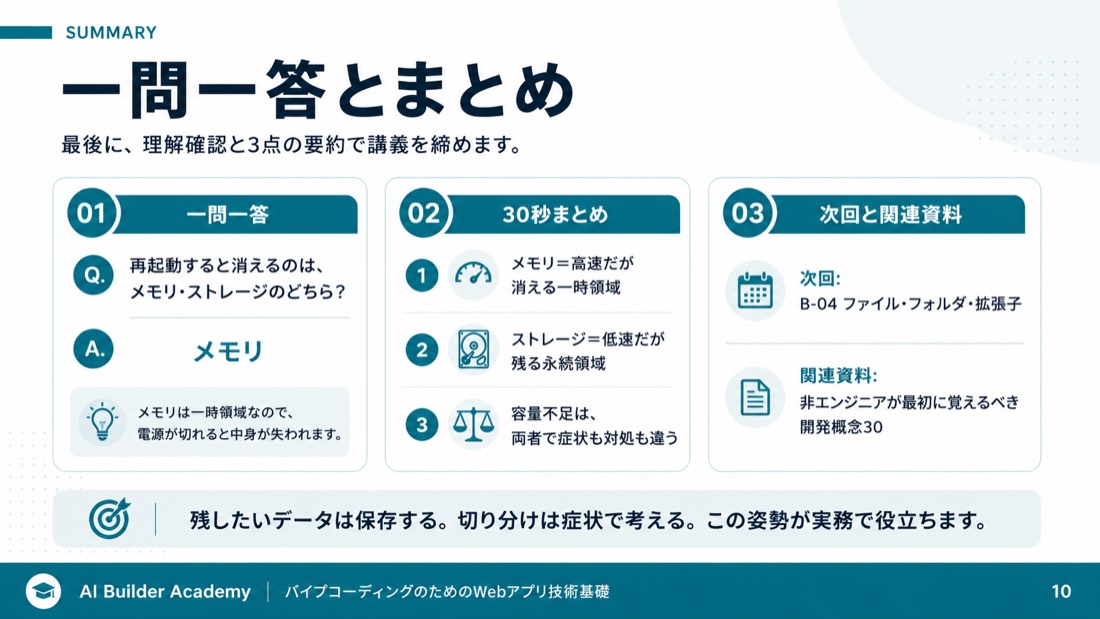 SUMMARY

一問一答とまとめ

最後に、理解確認と3点の要約で講義を締めます。

01 一問一答

Q. 再起動すると消えるのは、メモリ・ストレージのどちら?

A. メモリ

メモリは一時領域なので、電源が切れると中身が失われます。

02 30秒まとめ

1 メモリ=高速だが消える一時領域

2 ストレージ=低速だが残る永続領域

3 容量不足は、両者で症状も対処も違う

03 次回と関連資料

次回:
B-04 ファイル・フォルダ・拡張子

関連資料:
非エンジニアが最初に覚えるべき開発概念30

残したいデータは保存する。切り分けは症状で考える。この姿勢が実務で役立ちます。

AI Builder Academy | バイブコーディングのためのWebアプリ技術基礎

10